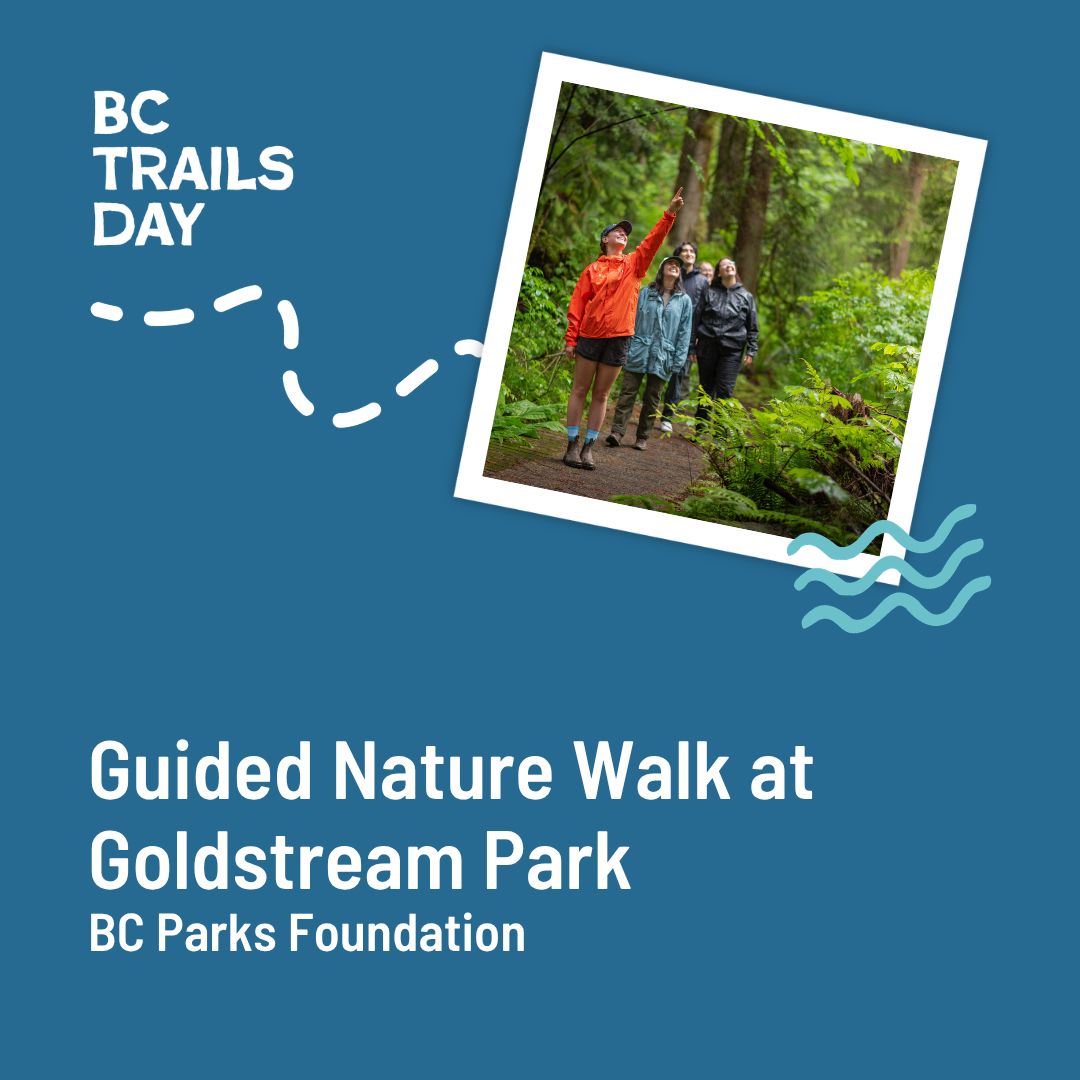 BC
TRAILS
DAY

Guided Nature Walk at Goldstream Park
BC Parks Foundation